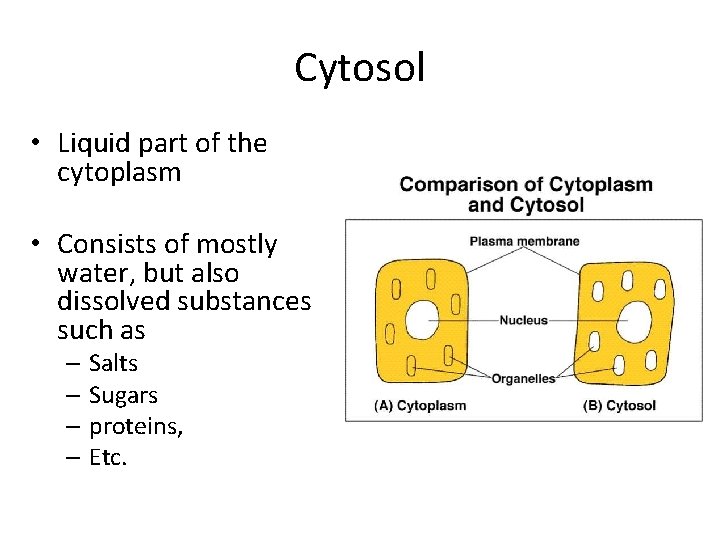 Cytosol

• Liquid part of the cytoplasm

• Consists of mostly water, but also dissolved substances such as
– Salts
– Sugars
– proteins,
– Etc.

Comparison of Cytoplasm and Cytosol

Plasma membrane

Nucleus

Organelles

(A) Cytoplasm

(B) Cytosol